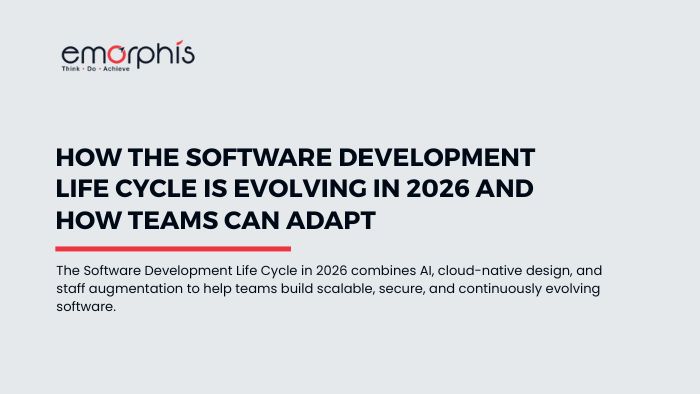 emorphis
Think · Do · Achieve

HOW THE SOFTWARE DEVELOPMENT LIFE CYCLE IS EVOLVING IN 2026 AND HOW TEAMS CAN ADAPT

The Software Development Life Cycle in 2026 combines AI, cloud-native design, and staff augmentation to help teams build scalable, secure, and continuously evolving software.